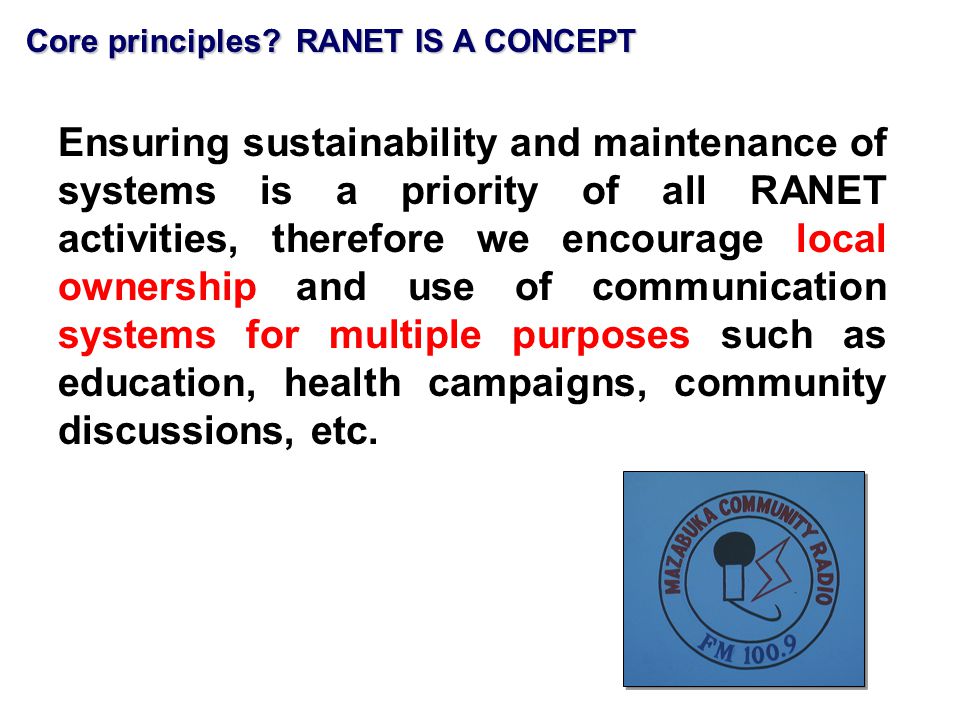 Core principles? RANET IS A CONCEPT

Ensuring sustainability and maintenance of systems is a priority of all RANET activities, therefore we encourage local ownership and use of communication systems for multiple purposes such as education, health campaigns, community discussions, etc.

MAZABUKA COMMUNITY RADIO
FM 100.9